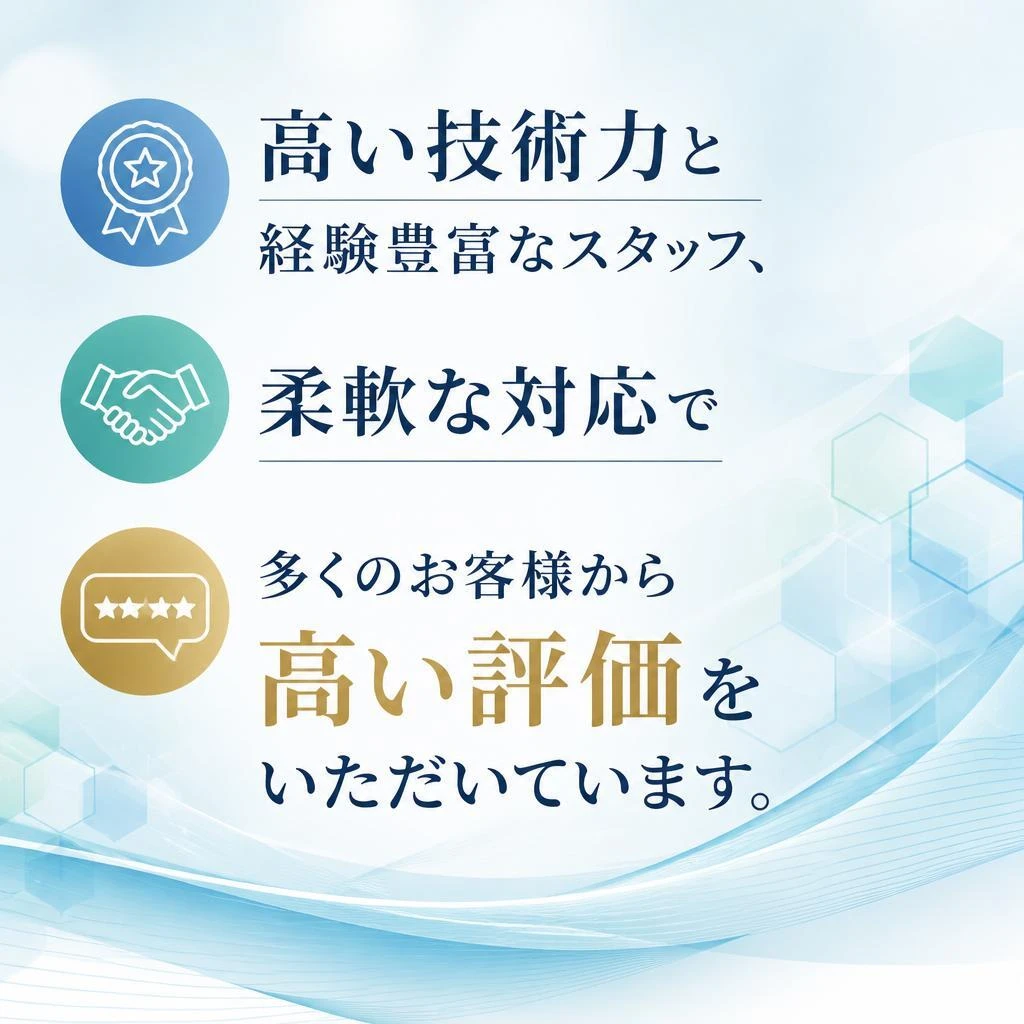 高い技術力と
経験豊富なスタッフ、

柔軟な対応で

多くのお客様から
高い評価を
いただいています。